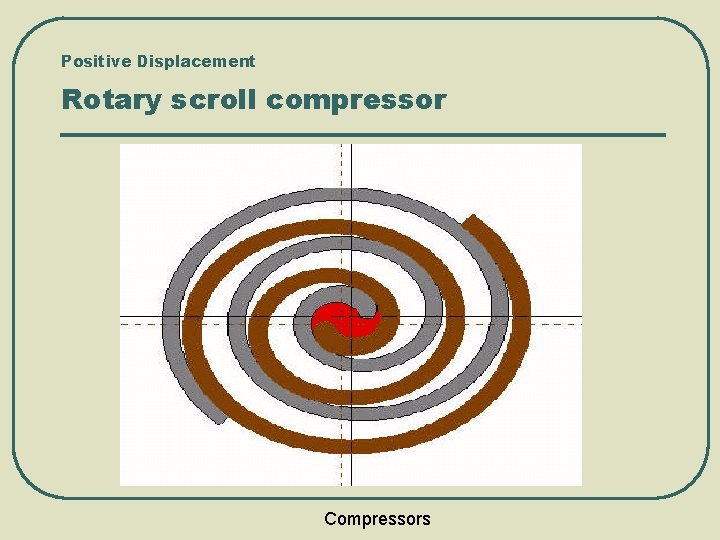 Positive Displacement

Rotary scroll compressor

Compressors